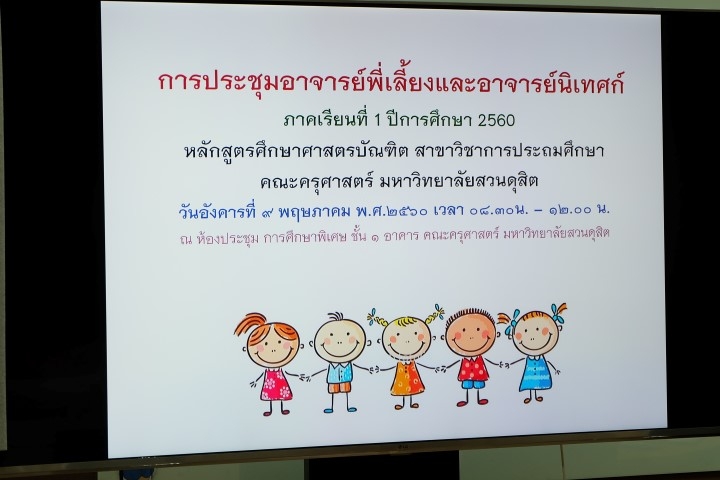 การประชุมอาจารย์พี่เลี้ยงและอาจารย์นิเทศก์

ภาคเรียนที่ 1 ปีการศึกษา 2560

หลักสูตรศึกษาศาสตรบัณฑิต สาขาวิชาการประถมศึกษา

คณะครุศาสตร์ มหาวิทยาลัยสวนดุสิต

วันอังคารที่ ๙ พฤษภาคม พ.ศ.๒๕๖๐ เวลา ๐๘.๓๐น. – ๑๒.๐๐ น.

ณ ห้องประชุม การศึกษาพิเศษ ชั้น ๑ อาคาร คณะครุศาสตร์ มหาวิทยาลัยสวนดุสิต

LG